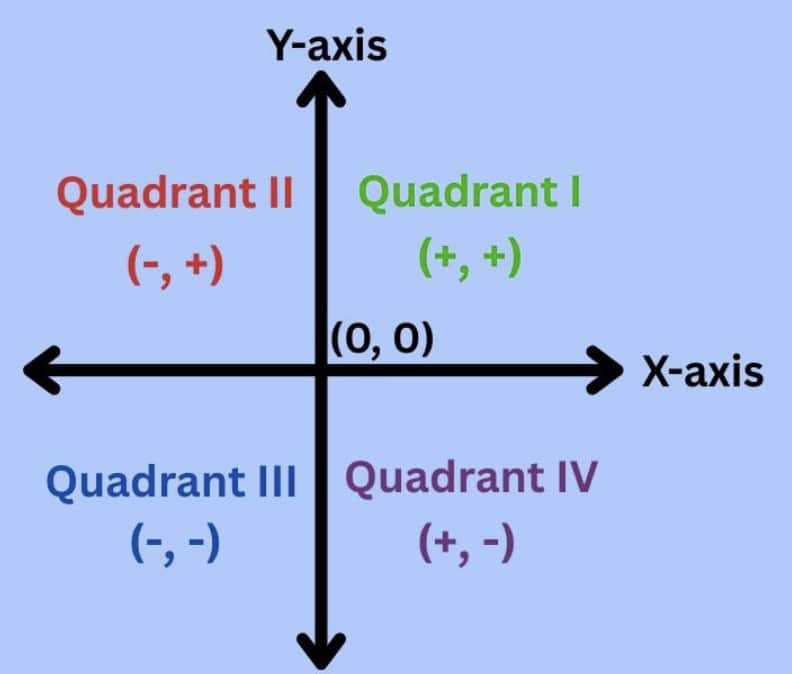 Y-axis

Quadrant II
(-, +)

Quadrant I
(+, +)

(0, 0)

X-axis

Quadrant III
(-, -)

Quadrant IV
(+, -)